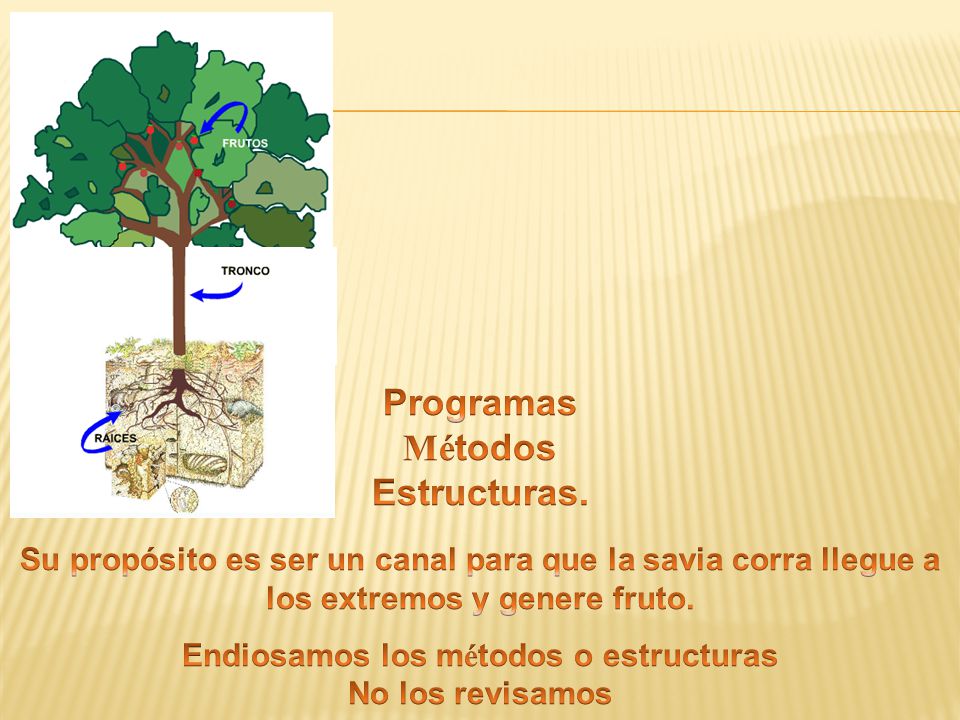 FRUTOS

TRONCO

RAICES

Programas
Métodos
Estructuras.

Su propósito es ser un canal para que la savia corra llegue a los extremos y genere fruto.

Endiosamos los métodos o estructuras
No los revisamos